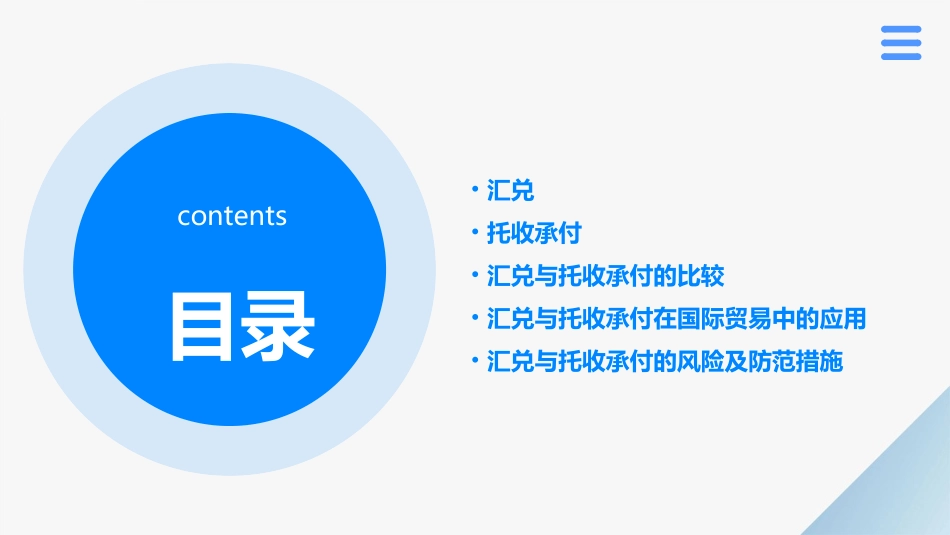 contents

目录

• 汇兑
• 托收承付
• 汇兑与托收承付的比较
• 汇兑与托收承付在国际贸易中的应用
• 汇兑与托收承付的风险及防范措施